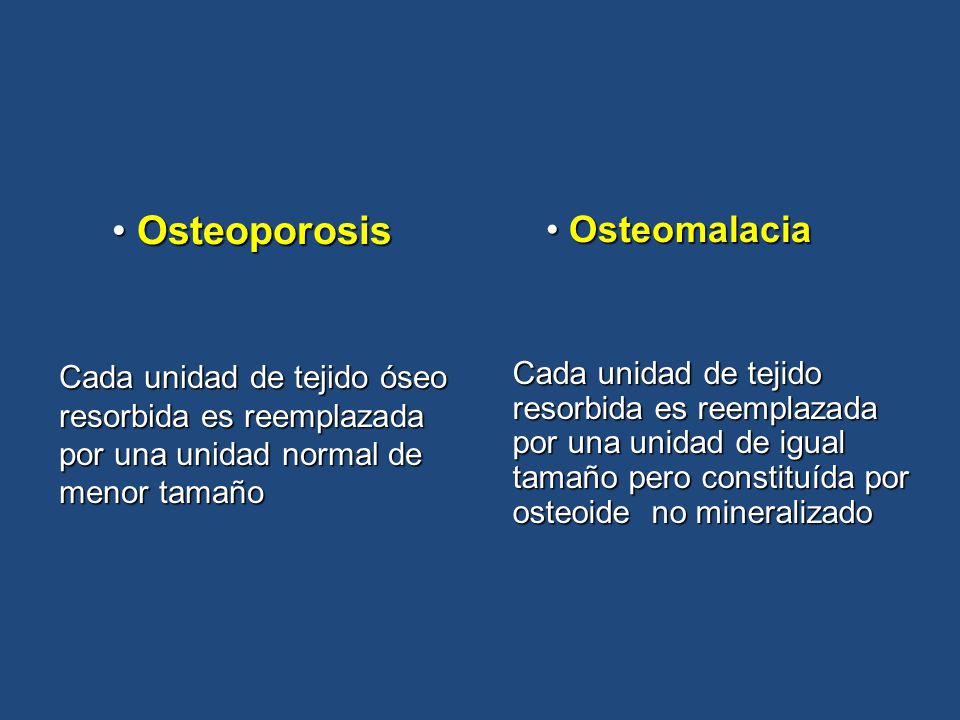 • Osteoporosis

Cada unidad de tejido óseo resorbida es reemplazada por una unidad normal de menor tamaño

• Osteomalacia

Cada unidad de tejido resorbida es reemplazada por una unidad de igual tamaño pero constituída por osteoide no mineralizado